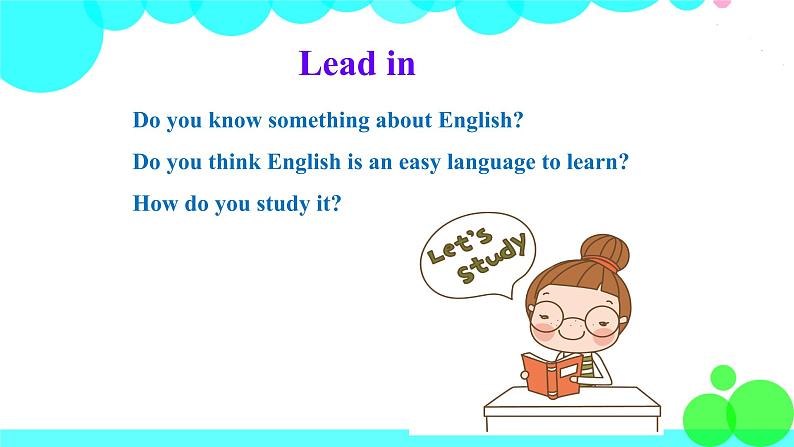 Lead in

Do you know something about English?

Do you think English is an easy language to learn?

How do you study it?

Let's study